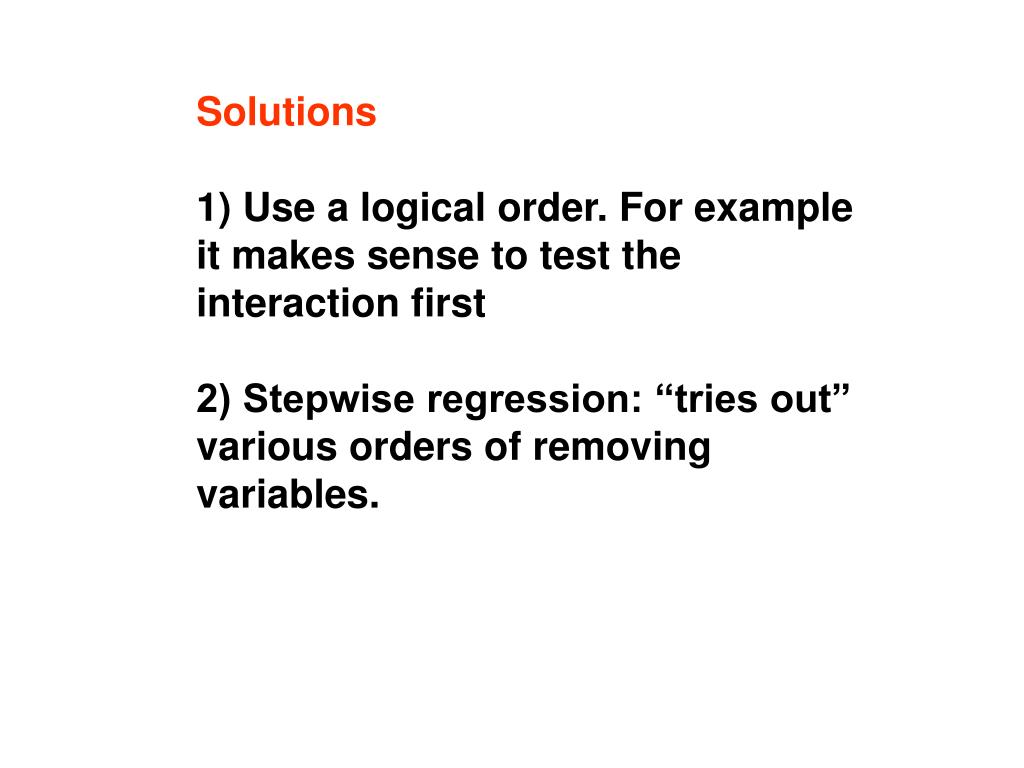 Solutions

1) Use a logical order. For example it makes sense to test the interaction first

2) Stepwise regression: “tries out” various orders of removing variables.